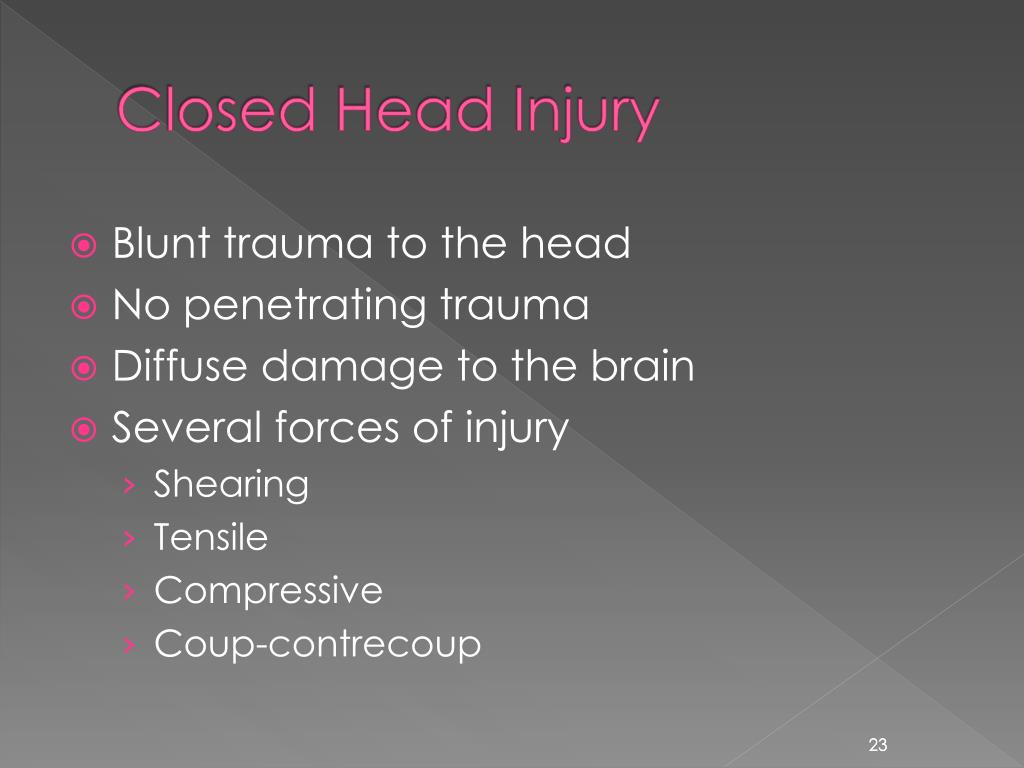 Closed Head Injury

Blunt trauma to the head
No penetrating trauma
Diffuse damage to the brain
Several forces of injury
› Shearing
› Tensile
› Compressive
› Coup-contrecoup

23